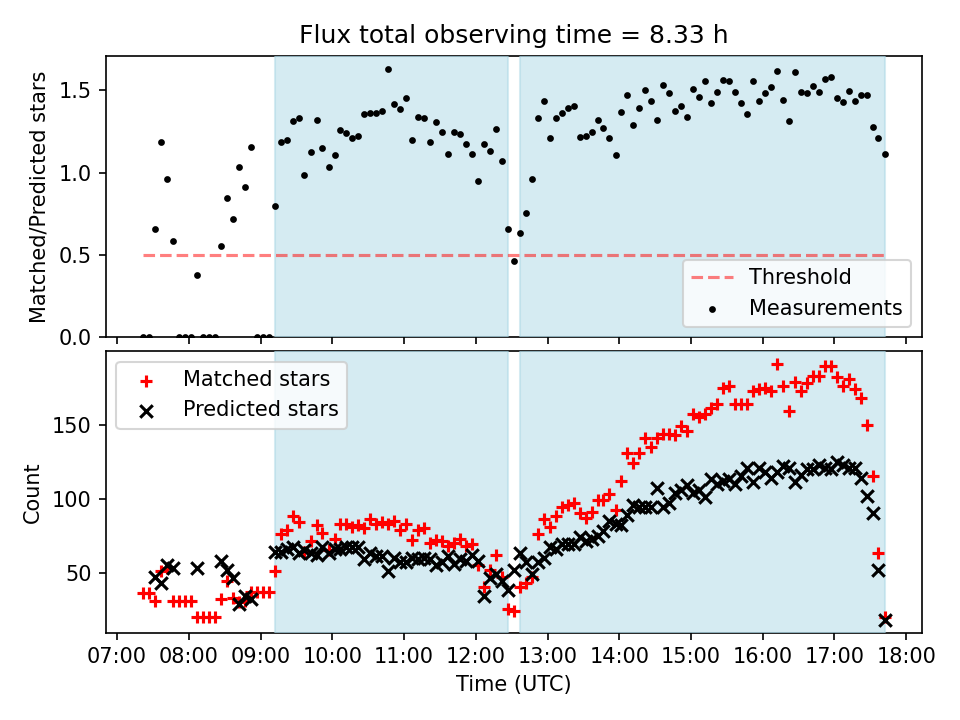 Flux total observing time = 8.33 h

Matched/Predicted stars

1.5
1.0
0.5
0.0

Threshold
Measurements

Matched stars
Predicted stars

Count

150
100
50

07:00 08:00 09:00 10:00 11:00 12:00 13:00 14:00 15:00 16:00 17:00 18:00

Time (UTC)